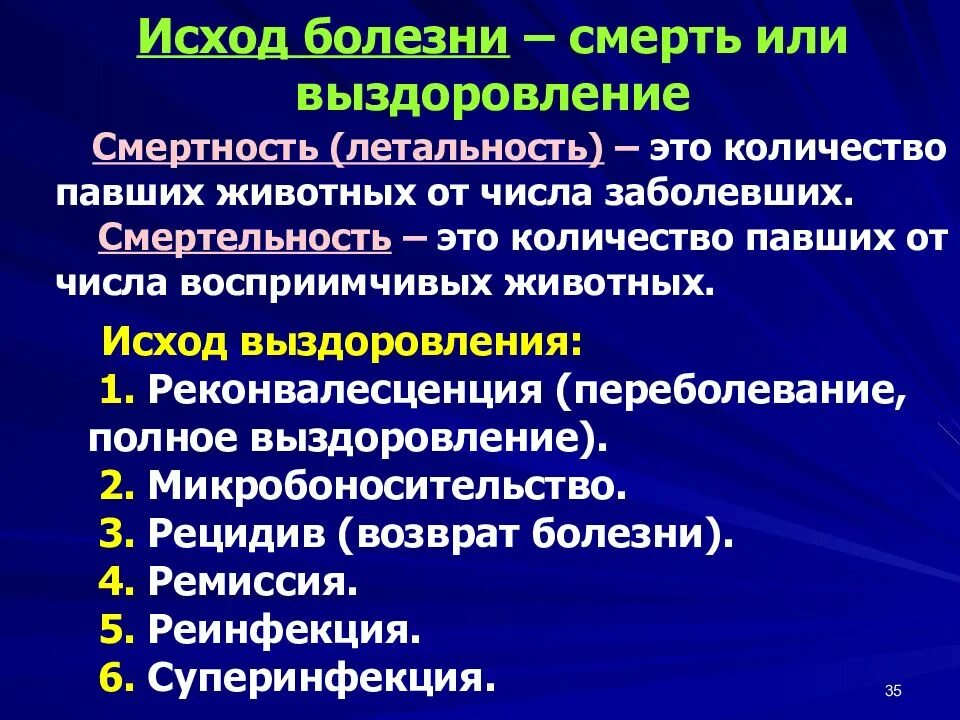 Исход болезни – смерть или выздоровление

Смертность (летальность) – это количество павших животных от числа заболевших.

Смертельность – это количество павших от числа восприимчивых животных.

Исход выздоровления:

1. Реконвалесценция (переболевание, полное выздоровление).

2. Микробоносительство.

3. Рецидив (возврат болезни).

4. Ремиссия.

5. Реинфекция.

6. Суперинфекция.

35